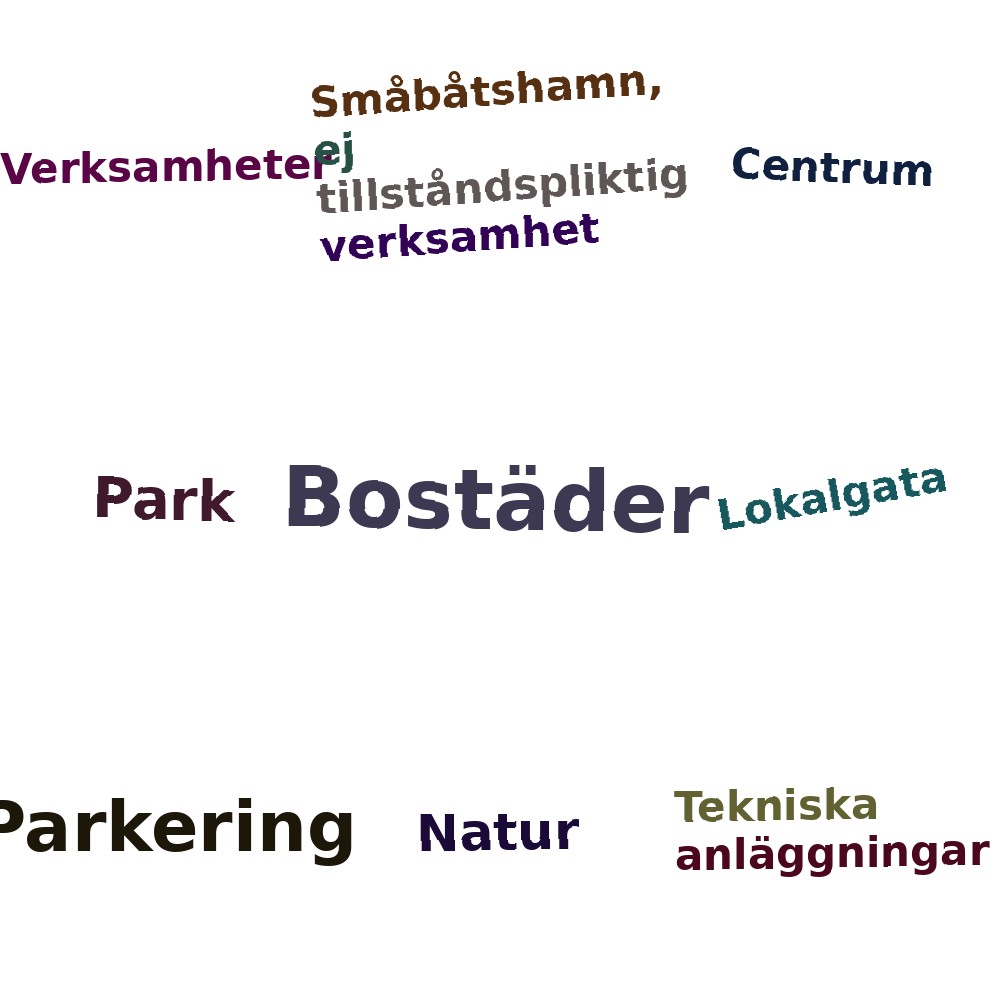 Verksamheter

Småbåtshamn, ej tillståndspliktig verksamhet

Centrum

Park

Bostäder

Lokalgata

Parkering

Natur

Tekniska anläggningar